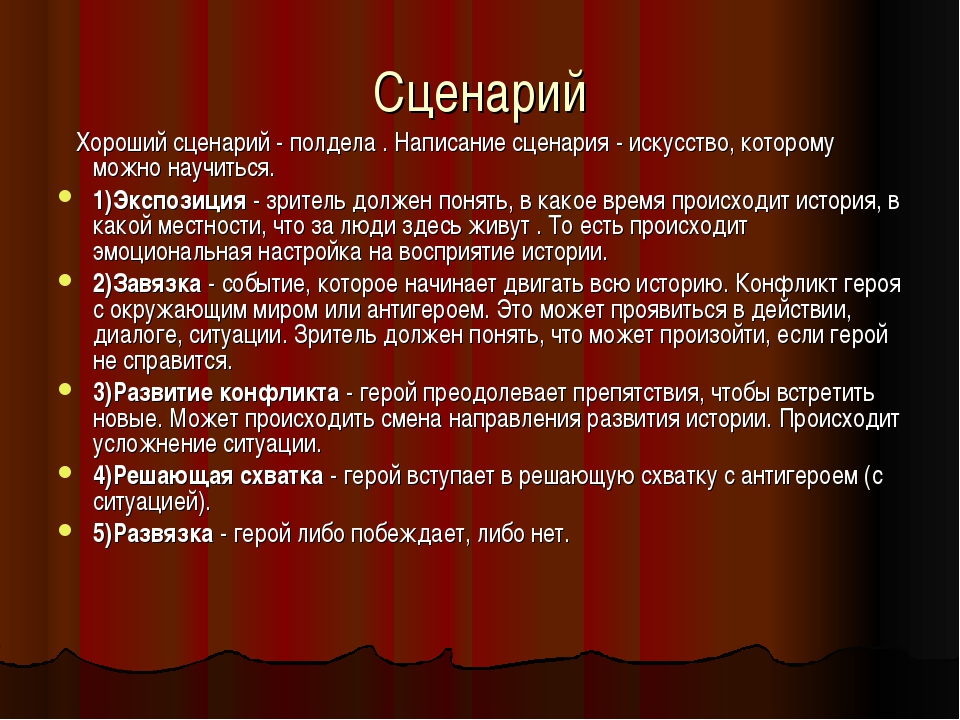 Сценарий

Хороший сценарий - полдела . Написание сценария - искусство, которому можно научиться.

1)Экспозиция - зритель должен понять, в какое время происходит история, в какой местности, что за люди здесь живут . То есть происходит эмоциональная настройка на восприятие истории.

2)Завязка - событие, которое начинает двигать всю историю. Конфликт героя с окружающим миром или антигероем. Это может проявиться в действии, диалоге, ситуации. Зритель должен понять, что может произойти, если герой не справится.

3)Развитие конфликта - герой преодолевает препятствия, чтобы встретить новые. Может происходить смена направления развития истории. Происходит усложнение ситуации.

4)Решающая схватка - герой вступает в решающую схватку с антигероем (с ситуацией).

5)Развязка - герой либо побеждает, либо нет.